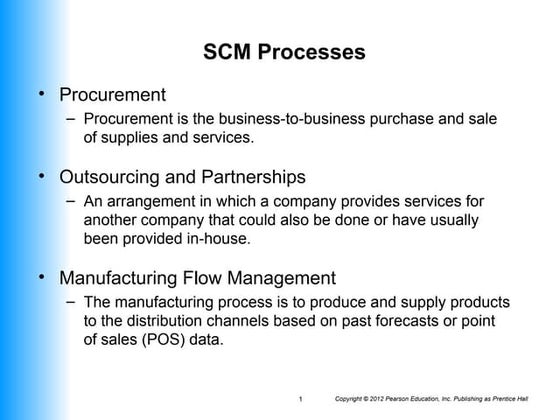 SCM Processes

• Procurement
– Procurement is the business-to-business purchase and sale of supplies and services.

• Outsourcing and Partnerships
– An arrangement in which a company provides services for another company that could also be done or have usually been provided in-house.

• Manufacturing Flow Management
– The manufacturing process is to produce and supply products to the distribution channels based on past forecasts or point of sales (POS) data.

1 Copyright © 2012 Pearson Education, Inc. Publishing as Prentice Hall